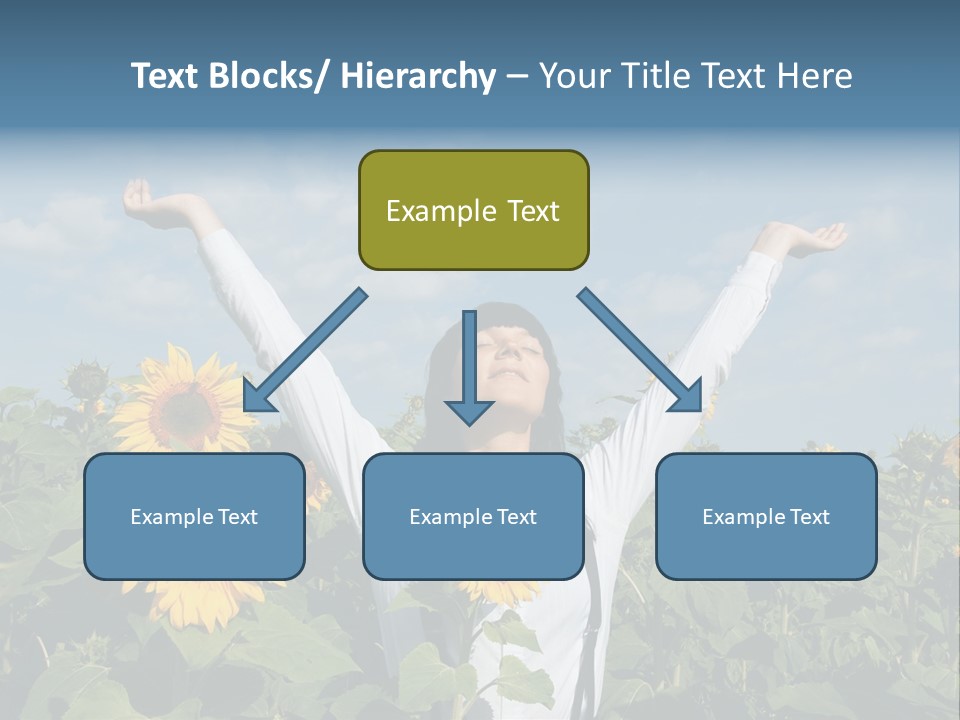 Text Blocks/ Hierarchy – Your Title Text Here

Example Text

Example Text

Example Text

Example Text